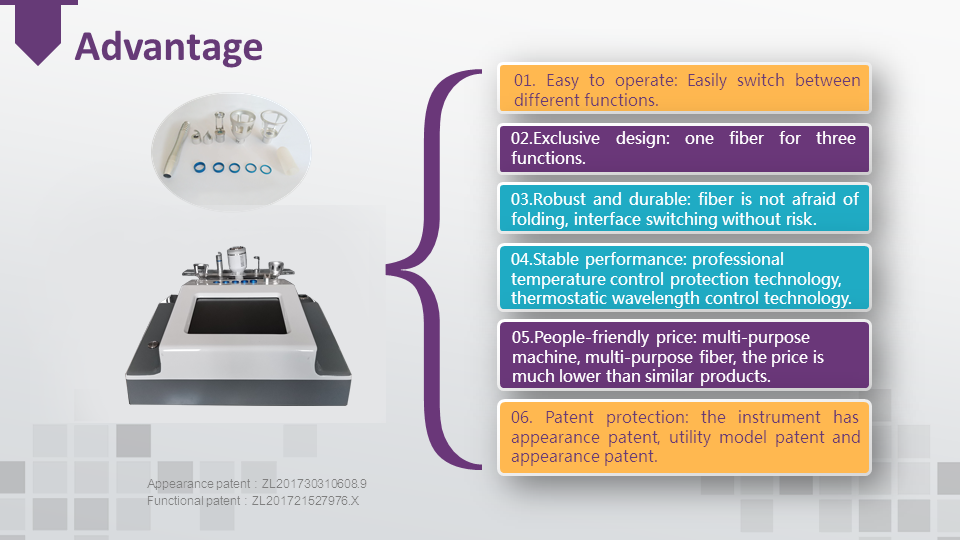 Advantage

01. Easy to operate: Easily switch between different functions.

02.Exclusive design: one fiber for three functions.

03.Robust and durable: fiber is not afraid of folding, interface switching without risk.

04.Stable performance: professional temperature control protection technology, thermostatic wavelength control technology.

05.People-friendly price: multi-purpose machine, multi-purpose fiber, the price is much lower than similar products.

06. Patent protection: the instrument has appearance patent, utility model patent and appearance patent.

Appearance patent：ZL201730310608.9
Functional patent：ZL201721527976.X